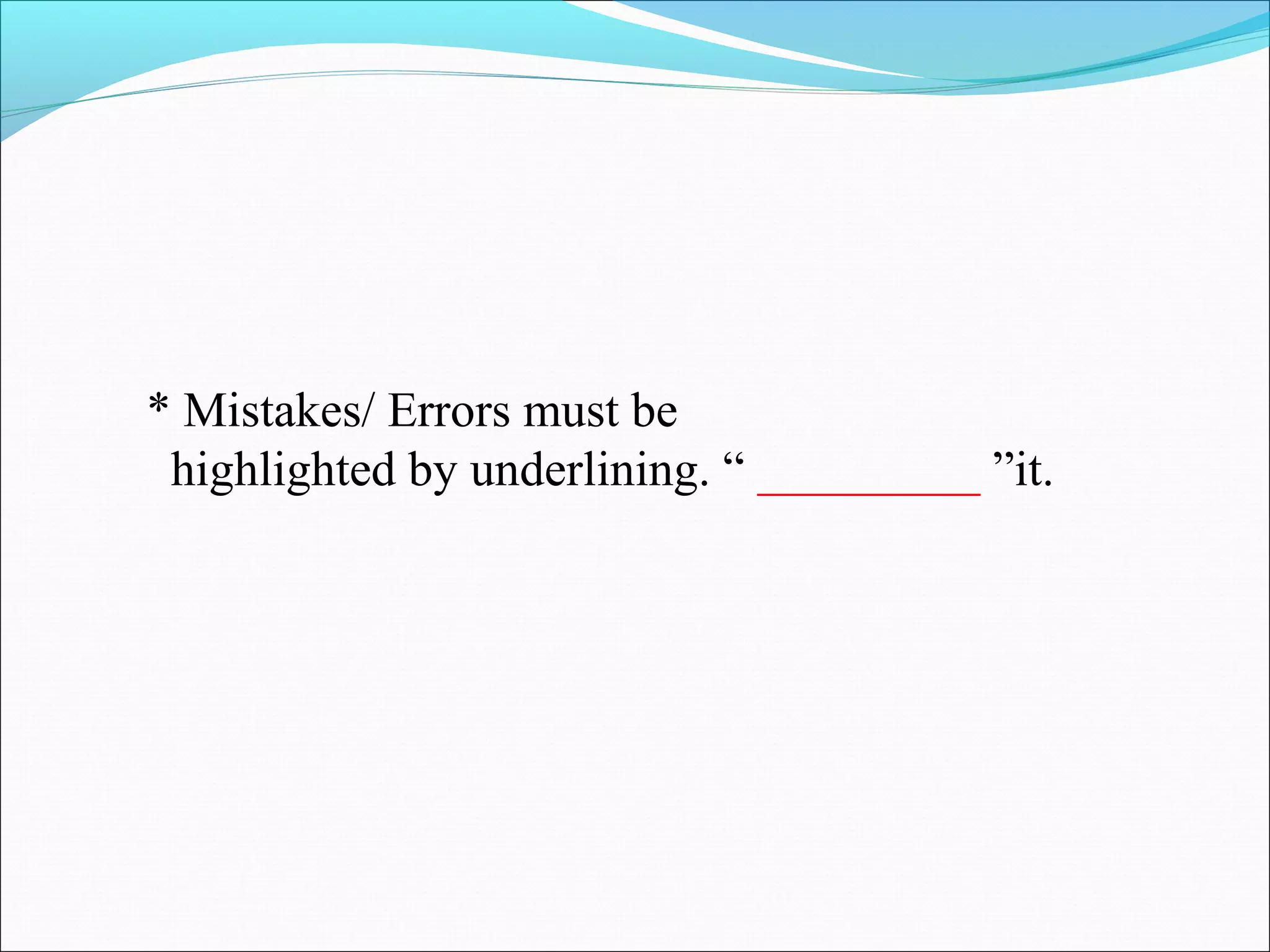 * Mistakes/ Errors must be highlighted by underlining. “ __________ ”it.